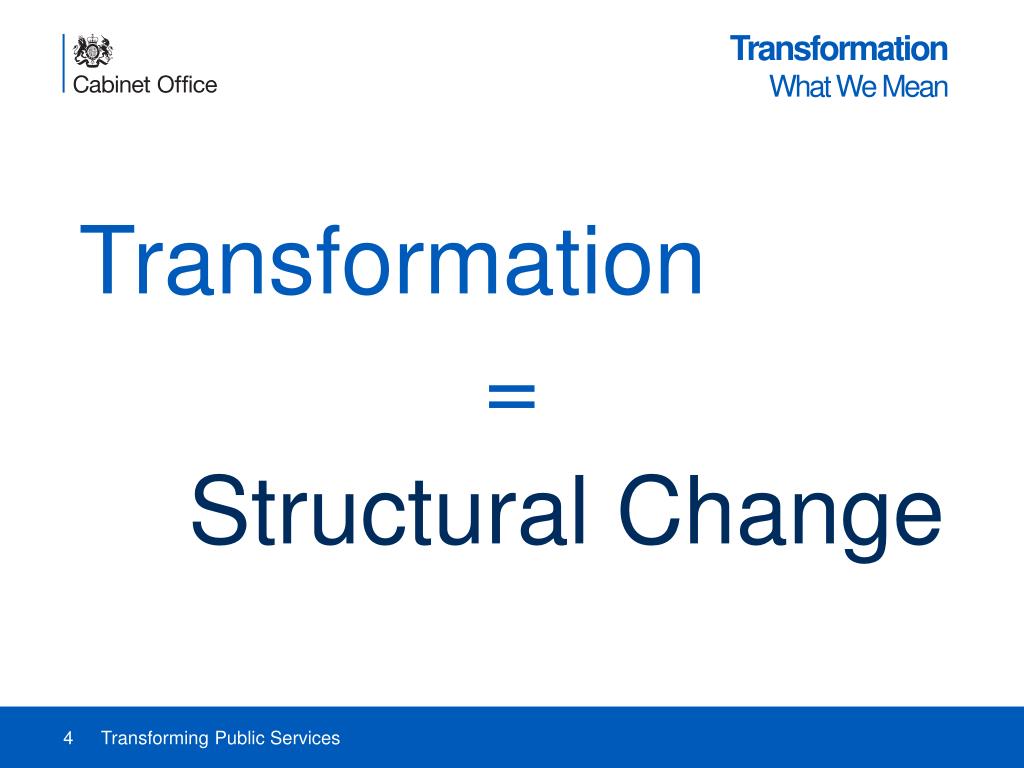 Cabinet Office

Transformation
What We Mean

Transformation
=
Structural Change

4 Transforming Public Services